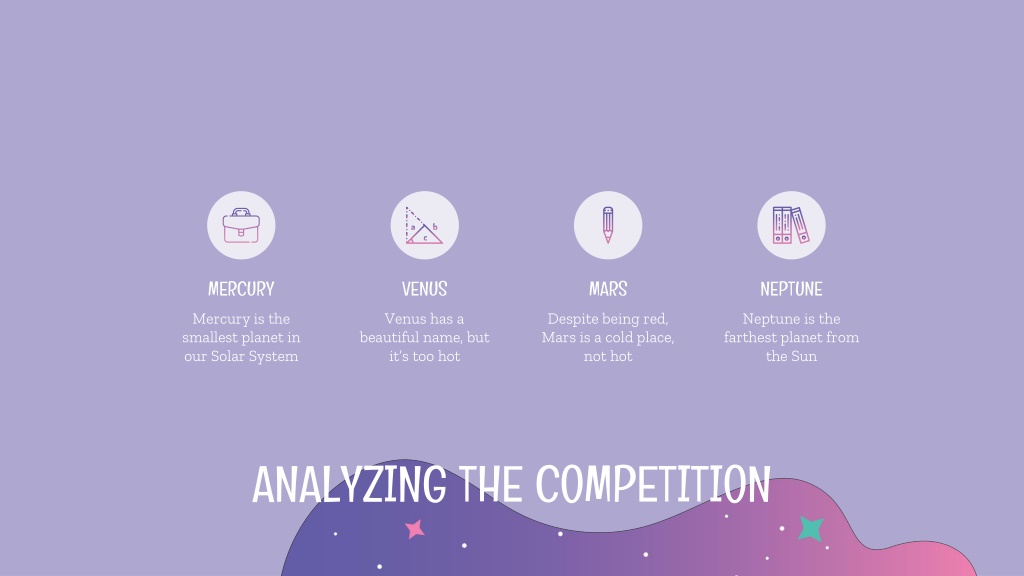 a
b
c

MERCURY

Mercury is the smallest planet in our Solar System

VENUS

Venus has a beautiful name, but it's too hot

MARS

Despite being red, Mars is a cold place, not hot

NEPTUNE

Neptune is the farthest planet from the Sun

ANALYZING THE COMPETITION